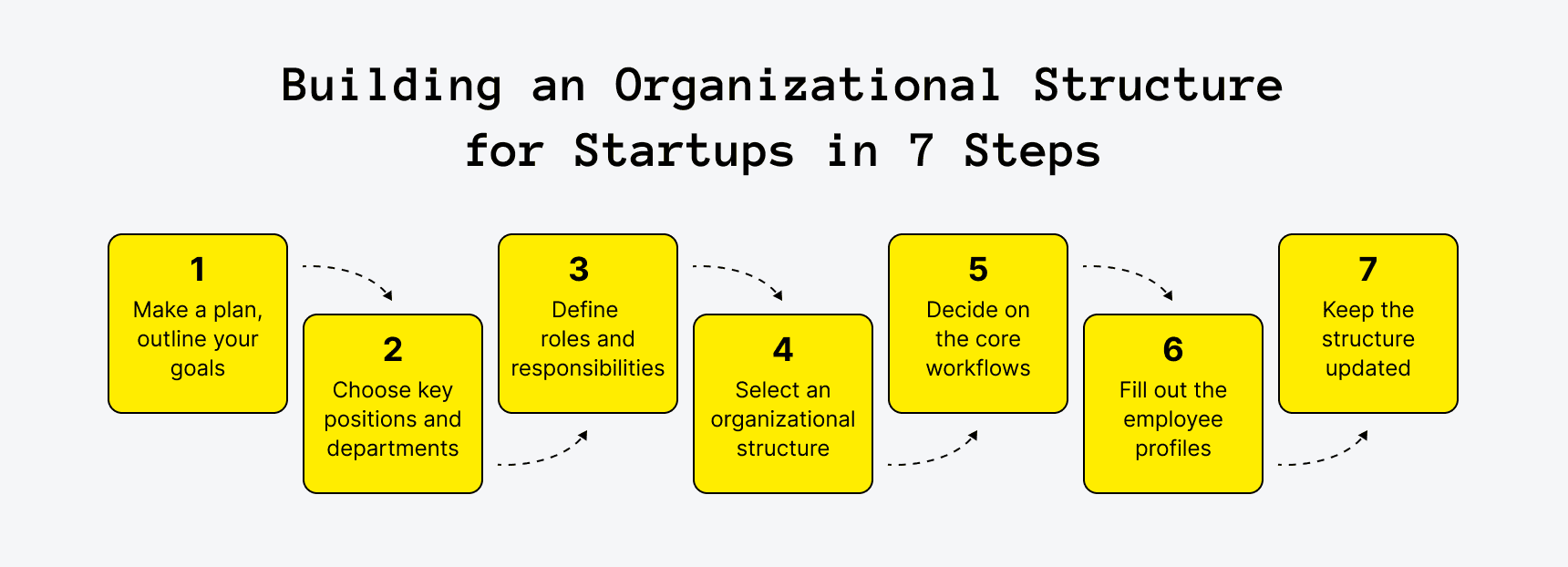 Building an Organizational Structure for Startups in 7 Steps

1
Make a plan, outline your goals

2
Choose key positions and departments

3
Define roles and responsibilities

4
Select an organizational structure

5
Decide on the core workflows

6
Fill out the employee profiles

7
Keep the structure updated